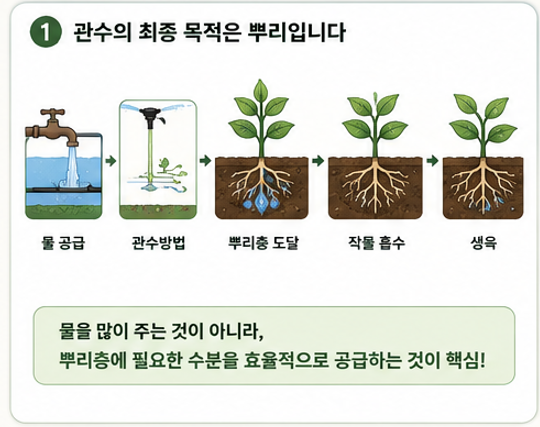 1 관수의 최종 목적은 뿌리입니다

물 공급

관수방법

뿌리층 도달

작물 흡수

생육

물을 많이 주는 것이 아니라,
뿌리층에 필요한 수분을 효율적으로 공급하는 것이 핵심!